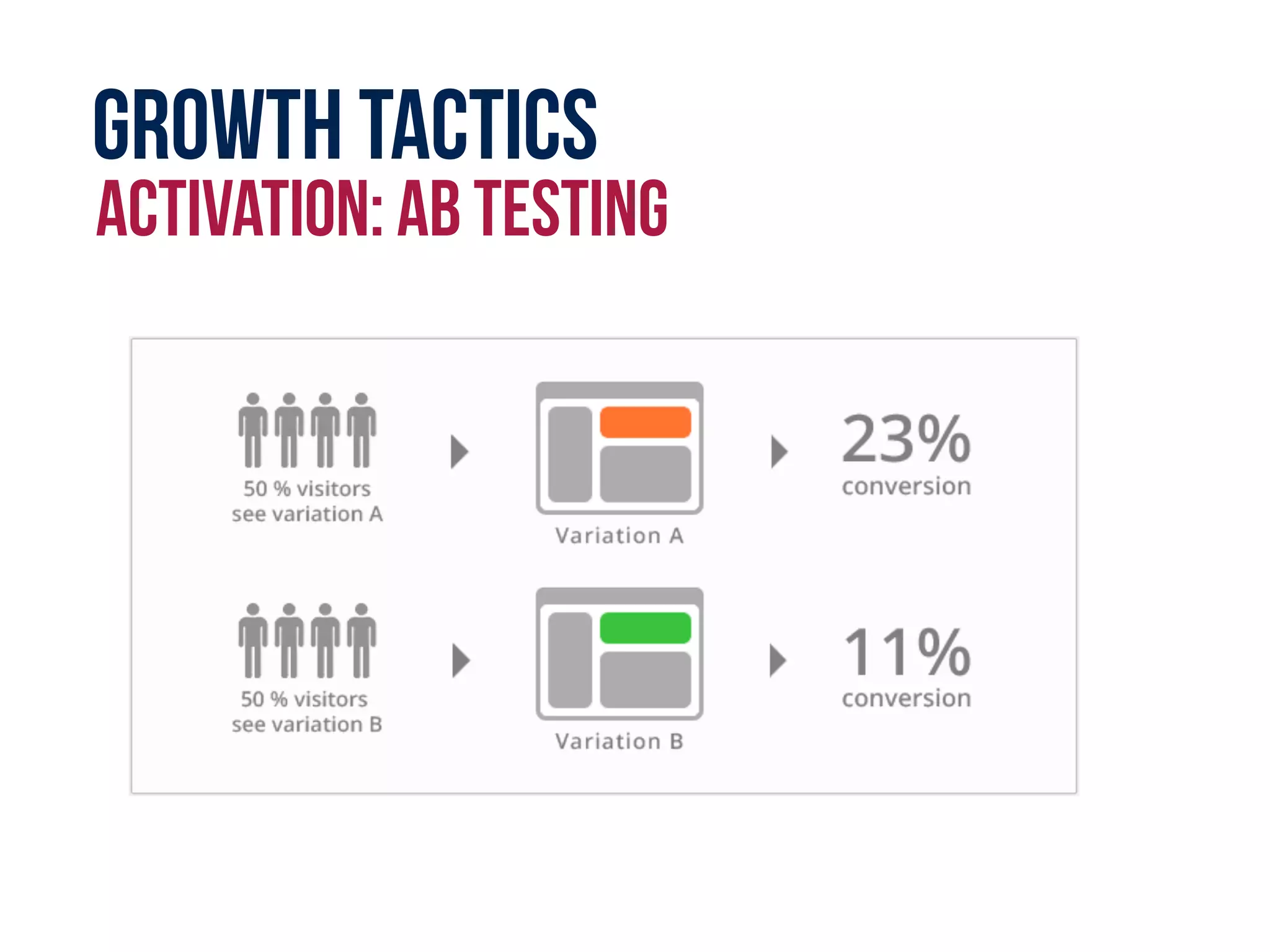 GROWTH TACTICS
ACTIVATION: AB TESTING

50 % visitors see variation A

Variation A

23% conversion

50 % visitors see variation B

Variation B

11% conversion